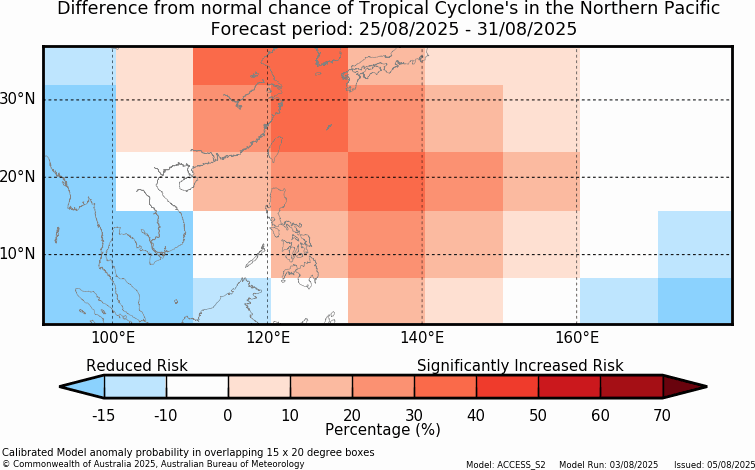 Difference from normal chance of Tropical Cyclone's in the Northern Pacific
Forecast period: 25/08/2025 - 31/08/2025

30°N
20°N
10°N

100°E 120°E 140°E 160°E

Reduced Risk
Significantly Increased Risk

-15 -10 0 10 20 30 40 50 60 70
Percentage (%)

Calibrated Model anomaly probability in overlapping 15 x 20 degree boxes
© Commonwealth of Australia 2025, Australian Bureau of Meteorology
Model: ACCESS_S2 Model Run: 03/08/2025 Issued: 05/08/2025